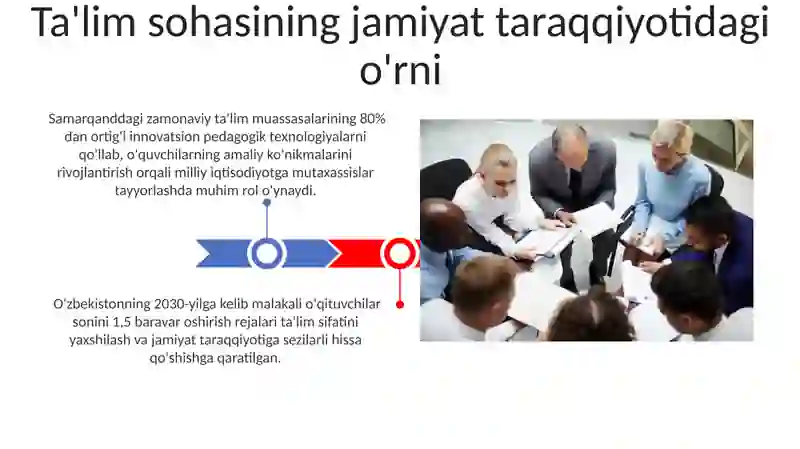 Ta'lim sohasining jamiyat taraqqiyotidagi o'rni

Samarqanddagi zamonaviy ta'lim muassasalarining 80% dan ortig'i innovatsion pedagogik texnologiyalarni qo'llab, o'quvchilarning amaliy ko'nikmalarini rivojlantirish orqali milliy iqtisodiyotga mutaxassislar tayyorlashda muhim rol o'ynaydi.

O'zbekistonning 2030-yilga kelib malakali o'qituvchilar sonini 1,5 baravar oshirish rejalari ta'lim sifatini yaxshilash va jamiyat taraqqiyotiga sezilarli hissa qo'shishga qaratilgan.